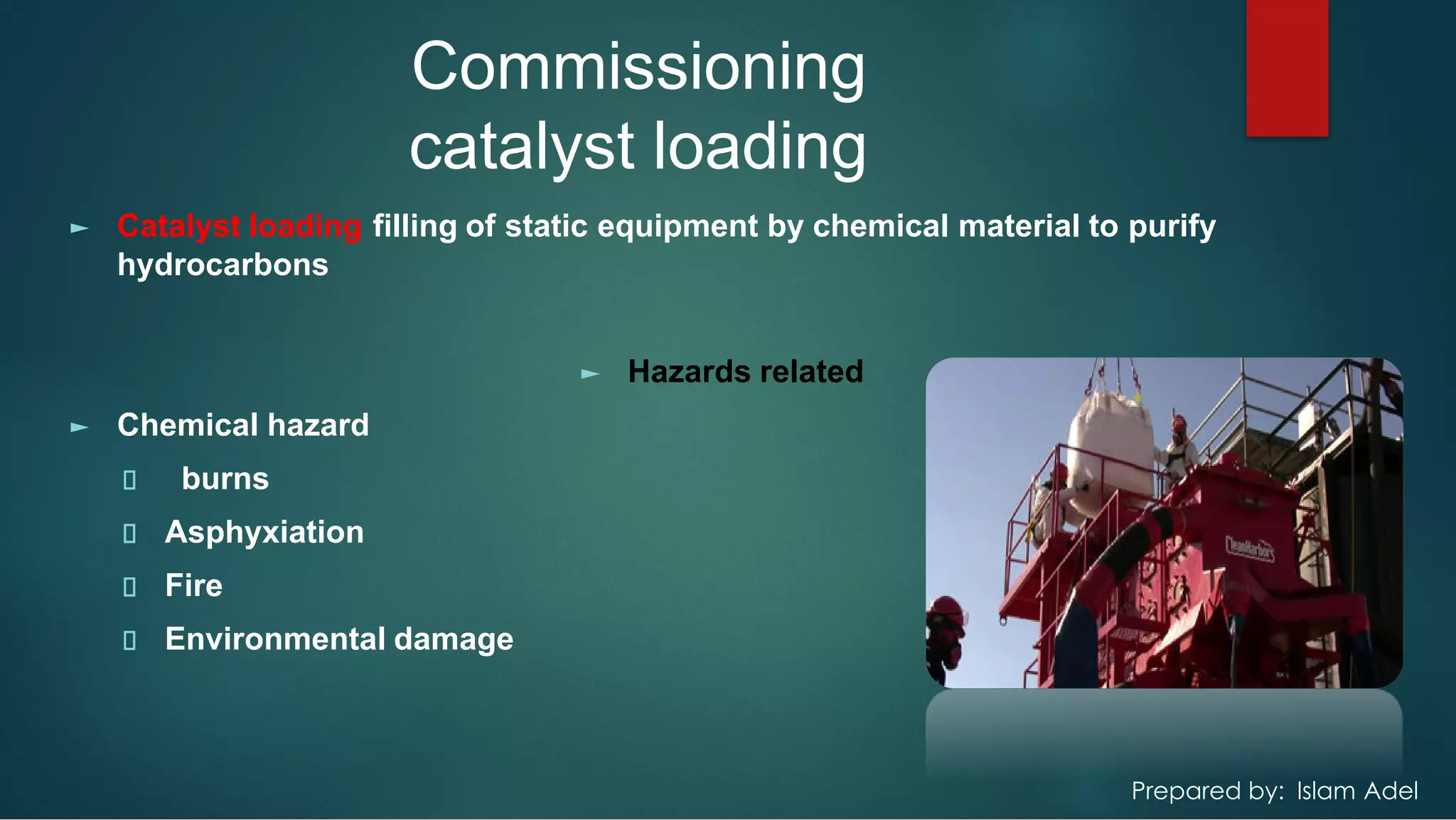 Commissioning catalyst loading

► Catalyst loading filling of static equipment by chemical material to purify hydrocarbons

► Hazards related

► Chemical hazard

▯ burns

▯ Asphyxiation

▯ Fire

▯ Environmental damage

CleanHarbors

Prepared by: Islam Adel